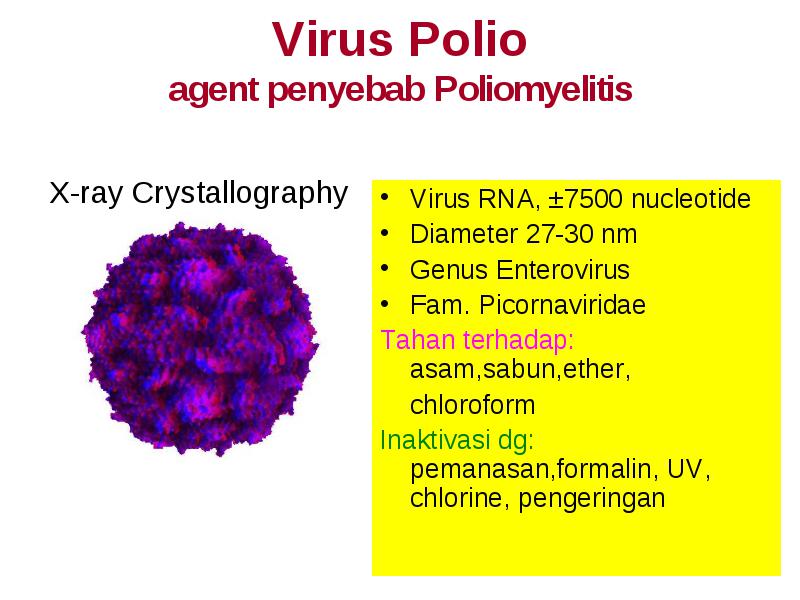 Virus Polio
agent penyebab Poliomyelitis

X-ray Crystallography

• Virus RNA, ±7500 nucleotide
• Diameter 27-30 nm
• Genus Enterovirus
• Fam. Picornaviridae

Tahan terhadap:
asam,sabun,ether, chloroform

Inaktivasi dg:
pemanasan,formalin, UV, chlorine, pengeringan